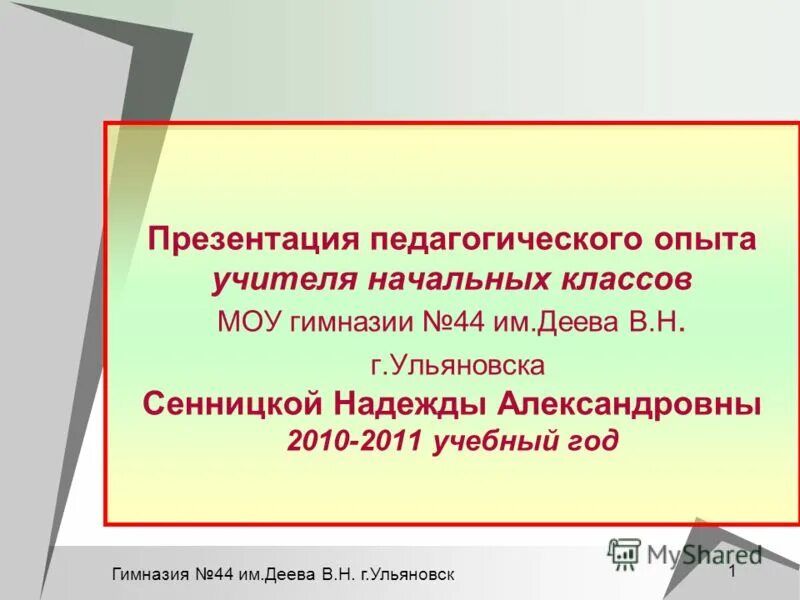 Презентация педагогического опыта учителя начальных классов МОУ гимназии №44 им.Деева В.Н. г.Ульяновска Сенницкой Надежды Александровны 2010-2011 учебный год

MyShared

Гимназия №44 им.Деева В.Н. г.Ульяновск

1